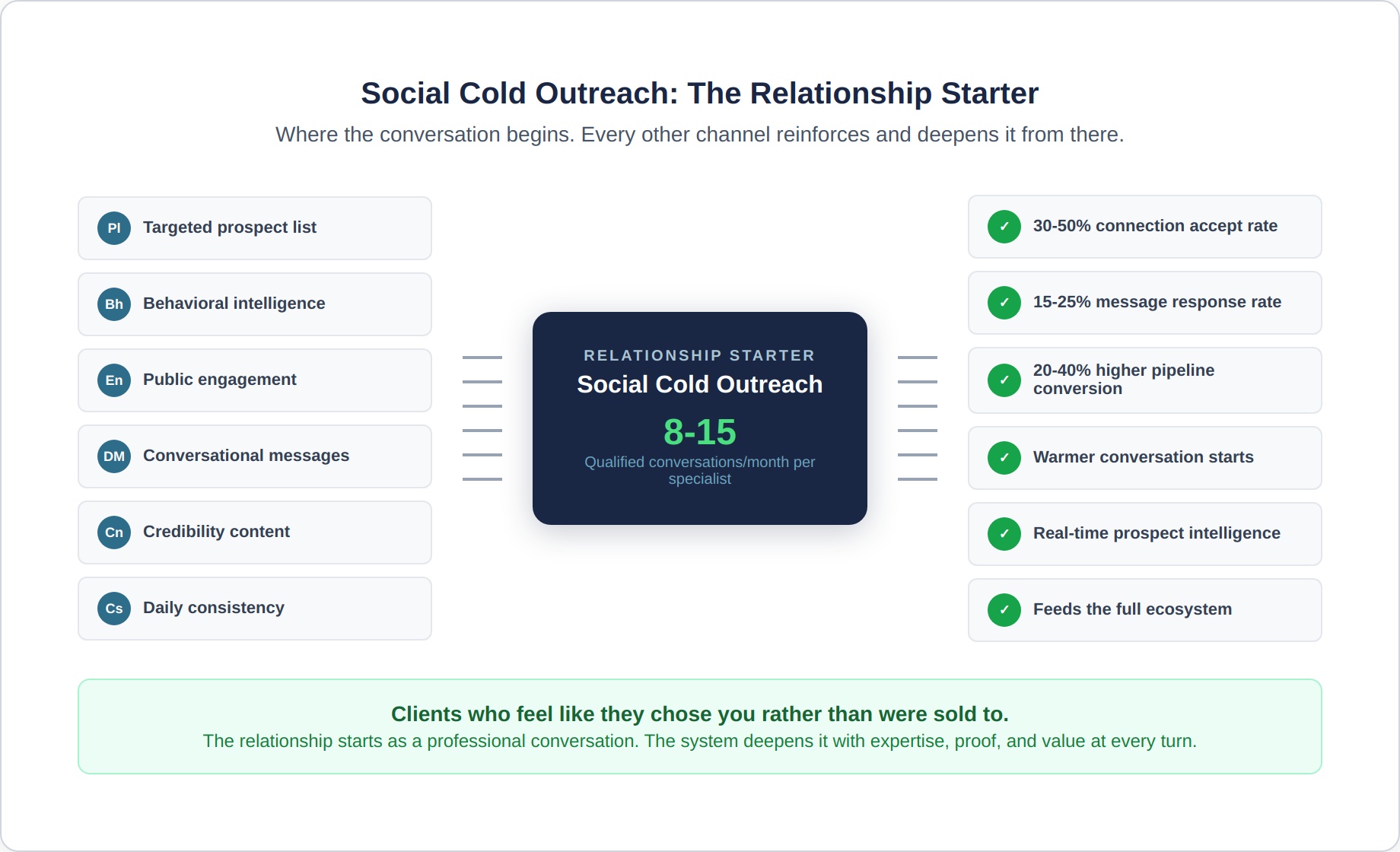 Social Cold Outreach: The Relationship Starter

Where the conversation begins. Every other channel reinforces and deepens it from there.

Pl Targeted prospect list

Bh Behavioral intelligence

En Public engagement

DM Conversational messages

Cn Credibility content

Cs Daily consistency

RELATIONSHIP STARTER

Social Cold Outreach

8-15

Qualified conversations/month per specialist

✓ 30-50% connection accept rate

✓ 15-25% message response rate

✓ 20-40% higher pipeline conversion

✓ Warmer conversation starts

✓ Real-time prospect intelligence

✓ Feeds the full ecosystem

Clients who feel like they chose you rather than were sold to.

The relationship starts as a professional conversation. The system deepens it with expertise, proof, and value at every turn.